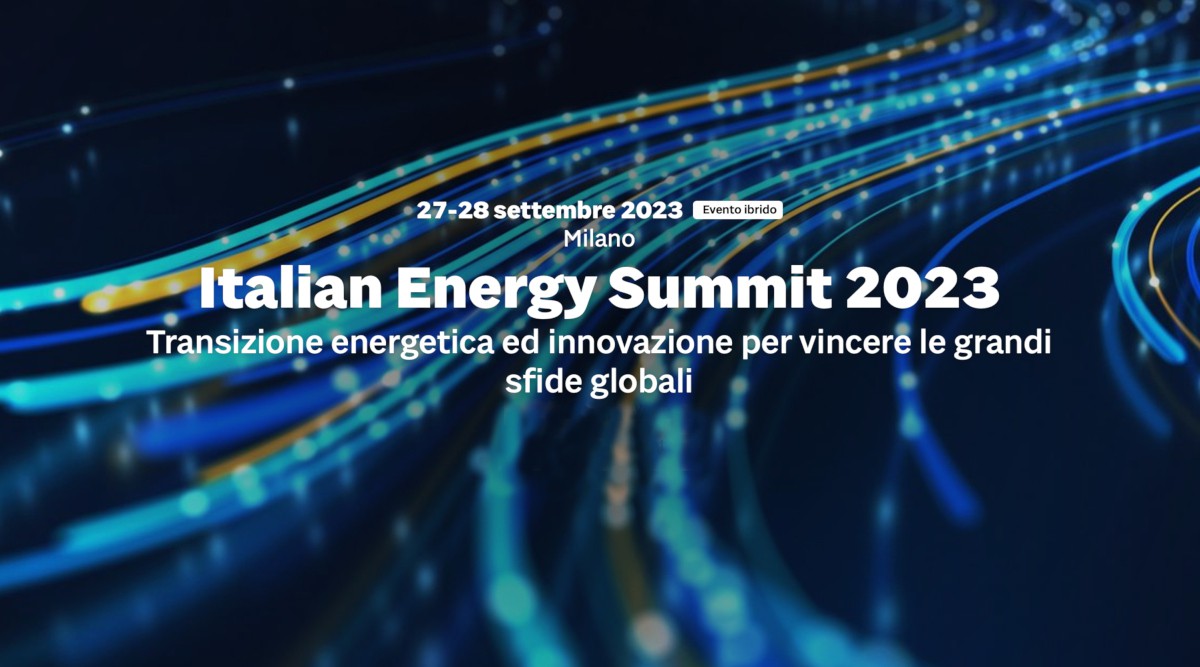 27-28 settembre 2023 Evento ibrido
Milano
Italian Energy Summit 2023
Transizione energetica ed innovazione per vincere le grandi sfide globali